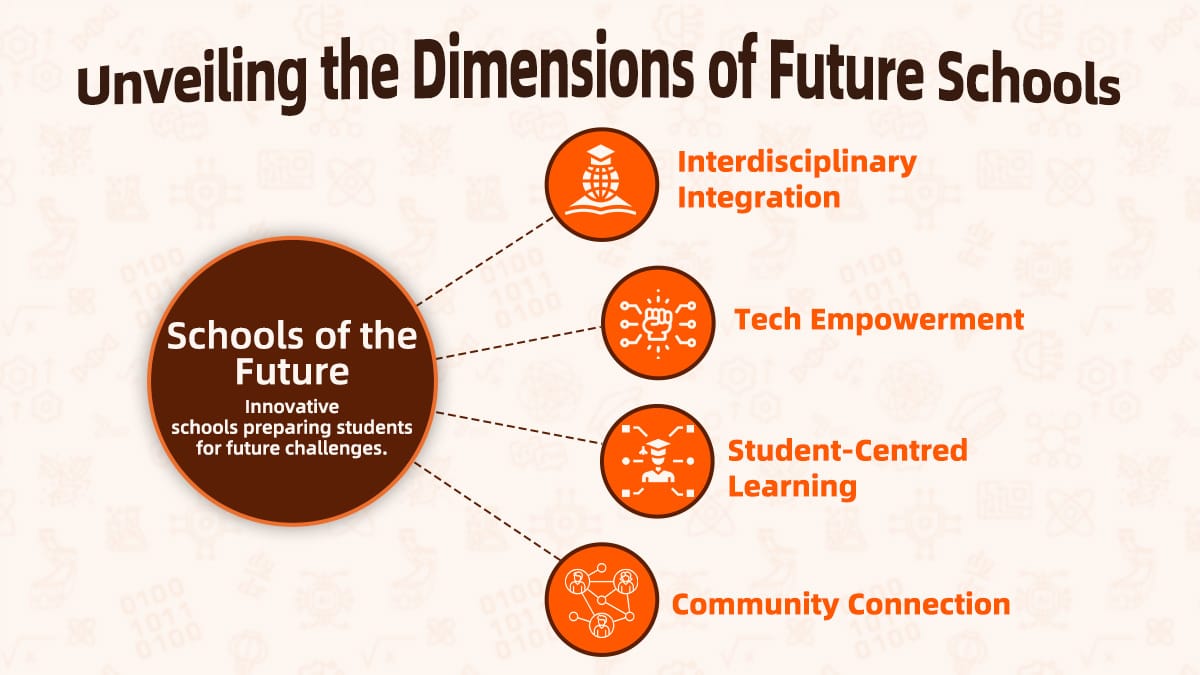 Unveiling the Dimensions of Future Schools

Schools of the Future

Innovative schools preparing students for future challenges.

Interdisciplinary Integration

Tech Empowerment

Student-Centred Learning

Community Connection